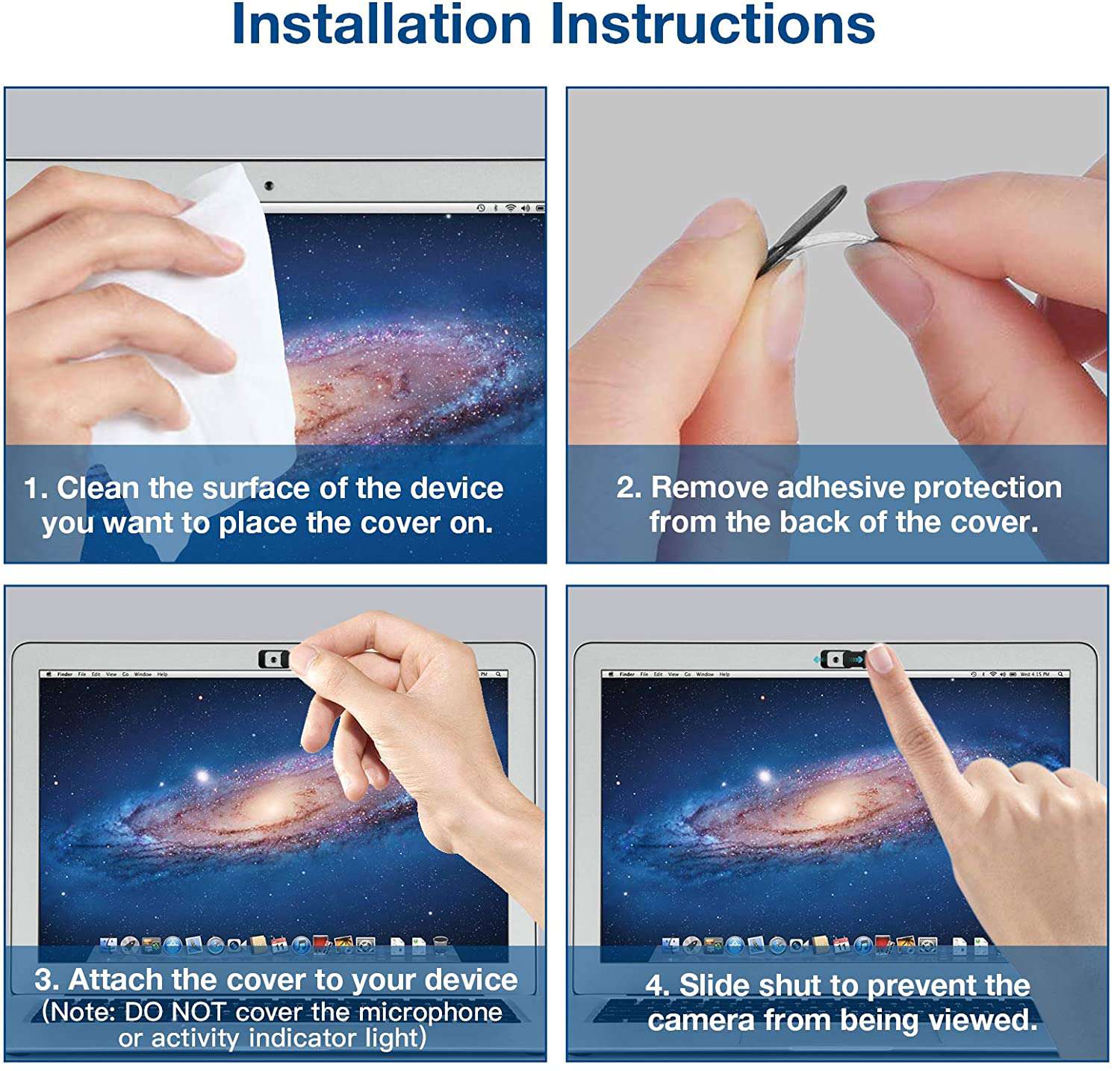 Installation Instructions

1. Clean the surface of the device you want to place the cover on.

2. Remove adhesive protection from the back of the cover.

Finder File Edit View Go Window Help

3. Attach the cover to your device
(Note: DO NOT cover the microphone or activity indicator light)

Finder File Edit View Go Window Help

Wed 4:15 PM

4. Slide shut to prevent the camera from being viewed.